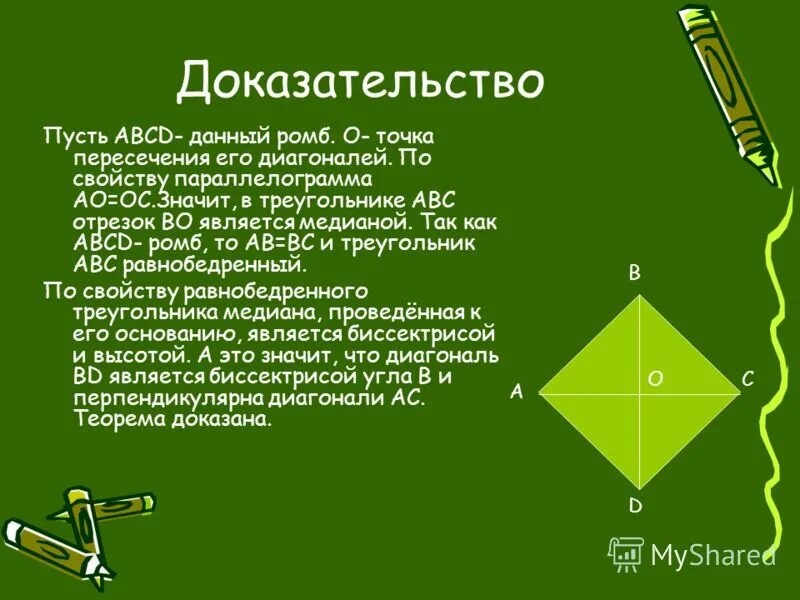 Доказательство

Пусть ABCD- данный ромб. О- точка пересечения его диагоналей. По свойству параллелограмма АО=ОС.Значит, в треугольнике АВС отрезок ВО является медианой. Так как ABCD- ромб, то АВ=ВС и треугольник АВС равнобедренный.

По свойству равнобедренного треугольника медиана, проведённая к его основанию, является биссектрисой и высотой. А это значит, что диагональ BD является биссектрисой угла В и перпендикулярна диагонали АС. Теорема доказана.

B
A
O
C
D

MyShared